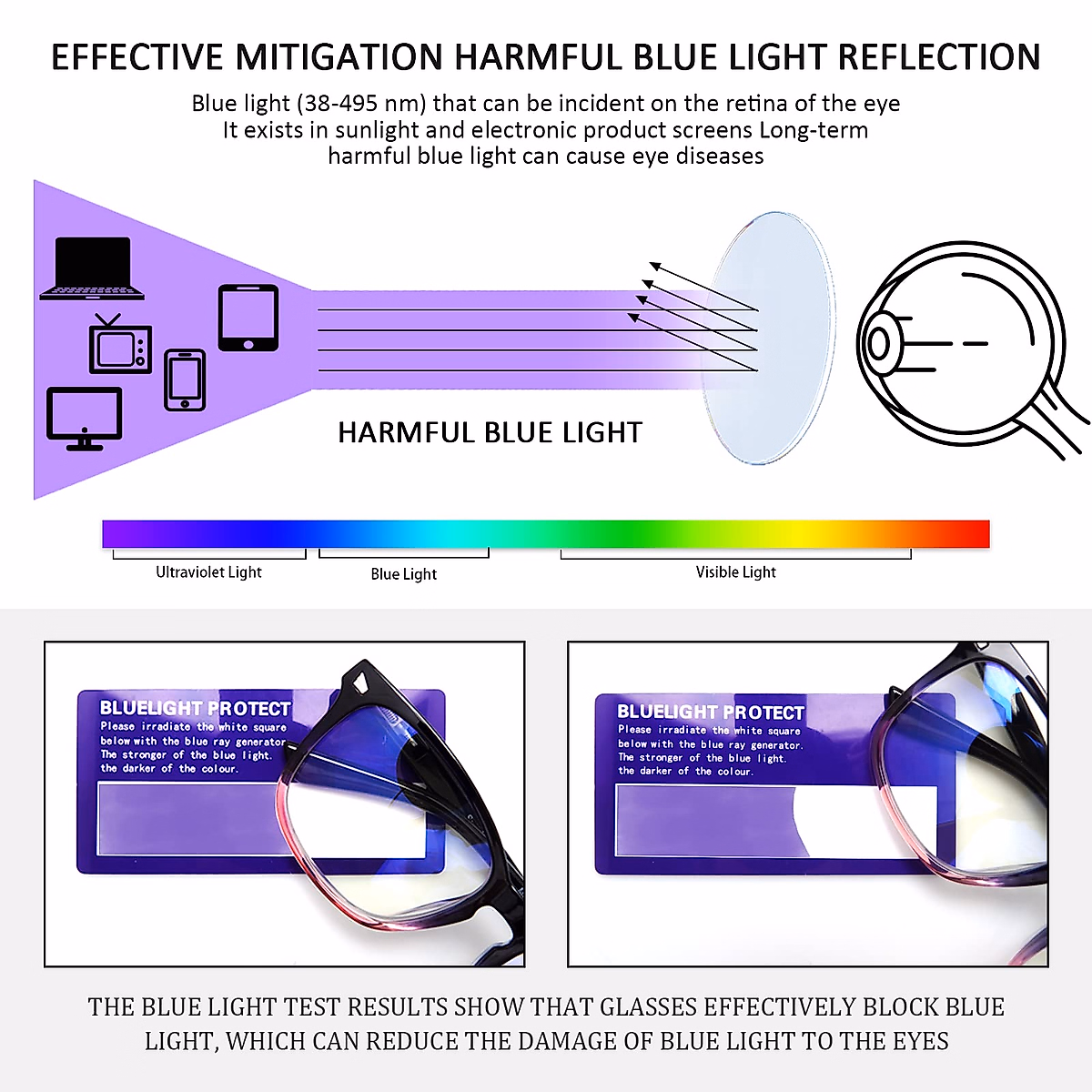 EFFECTIVE MITIGATION HARMFUL BLUE LIGHT REFLECTION

Blue light (38-495 nm) that can be incident on the retina of the eye
It exists in sunlight and electronic product screens Long-term
harmful blue light can cause eye diseases

HARMFUL BLUE LIGHT

Ultraviolet Light

Blue Light

Visible Light

BLUELIGHT PROTECT
Please irradiate the white square below with the blue ray generator. The stronger of the blue light. the darker of the colour.

BLUELIGHT PROTECT
Please irradiate the white square below with the blue ray generator. The stronger of the blue light. the darker of the colour.

THE BLUE LIGHT TEST RESULTS SHOW THAT GLASSES EFFECTIVELY BLOCK BLUE LIGHT, WHICH CAN REDUCE THE DAMAGE OF BLUE LIGHT TO THE EYES